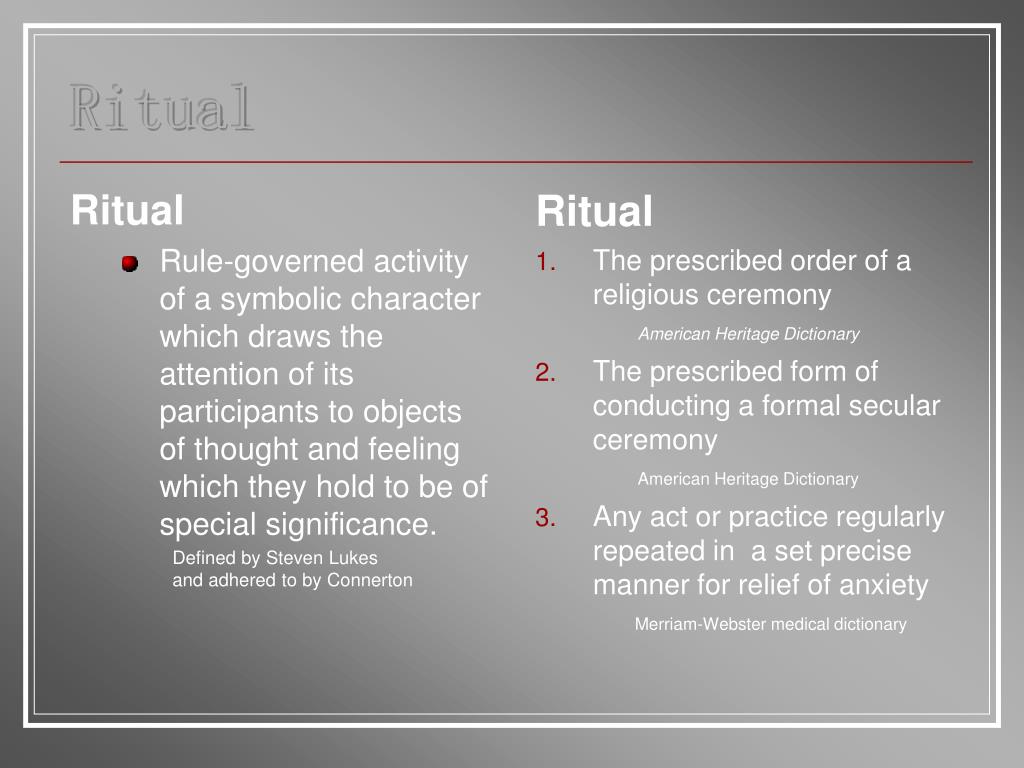 Ritual

Ritual

Rule-governed activity of a symbolic character which draws the attention of its participants to objects of thought and feeling which they hold to be of special significance.

Defined by Steven Lukes
and adhered to by Connerton

Ritual

1. The prescribed order of a religious ceremony

American Heritage Dictionary

2. The prescribed form of conducting a formal secular ceremony

American Heritage Dictionary

3. Any act or practice regularly repeated in a set precise manner for relief of anxiety

Merriam-Webster medical dictionary